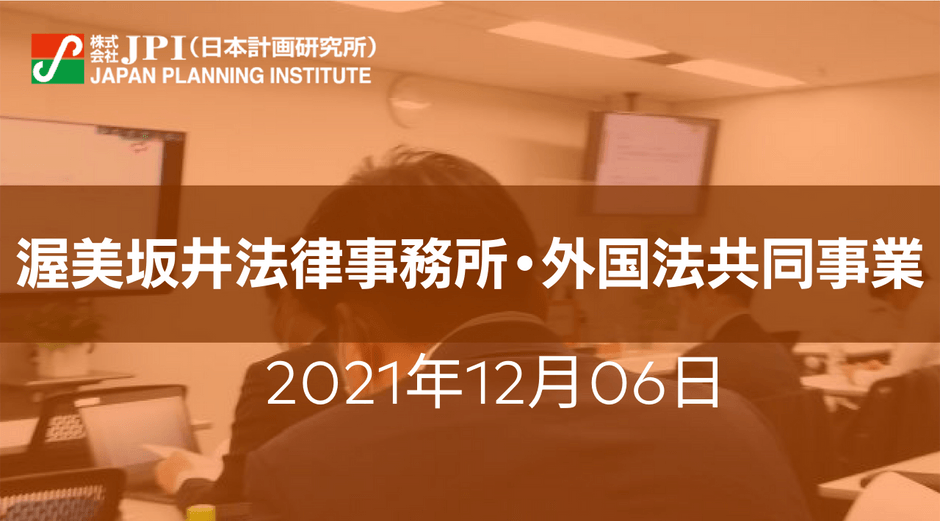 株式会社 JPI（日本計画研究所）
JAPAN PLANNING INSTITUTE

渥美坂井法律事務所・外国法共同事業

2021年12月06日